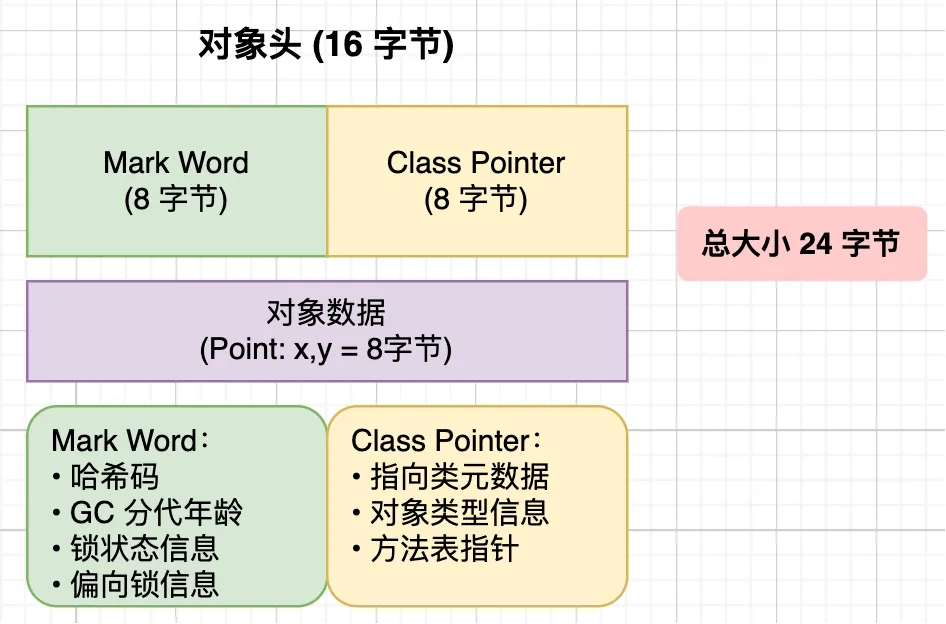 对象头 (16 字节)

Mark Word
(8 字节)

Class Pointer
(8 字节)

总大小 24 字节

对象数据
(Point: x,y = 8字节)

Mark Word：
• 哈希码
• GC 分代年龄
• 锁状态信息
• 偏向锁信息

Class Pointer：
• 指向类元数据
• 对象类型信息
• 方法表指针